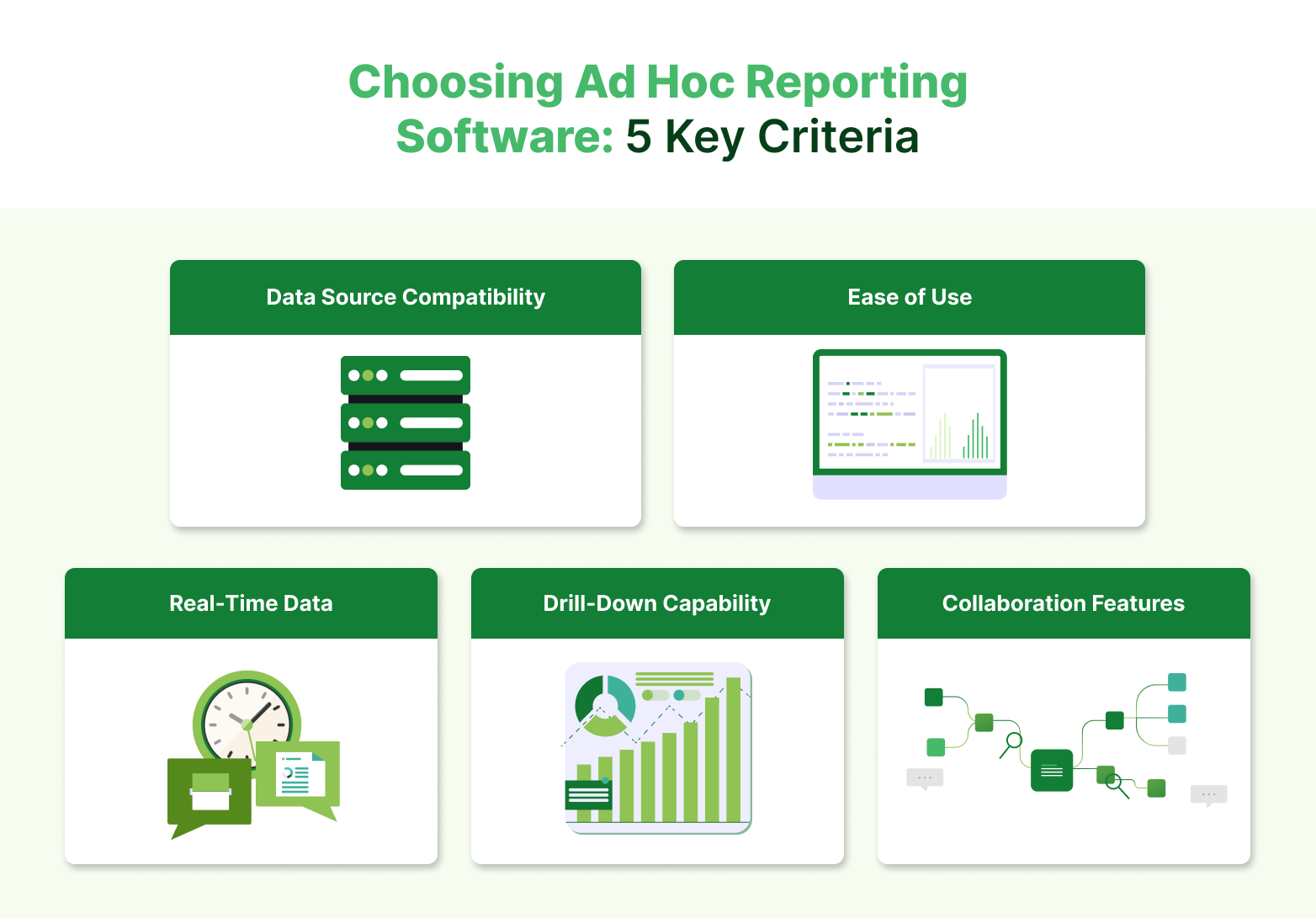 Choosing Ad Hoc Reporting Software: 5 Key Criteria

Data Source Compatibility

Ease of Use

Real-Time Data

Drill-Down Capability

Collaboration Features